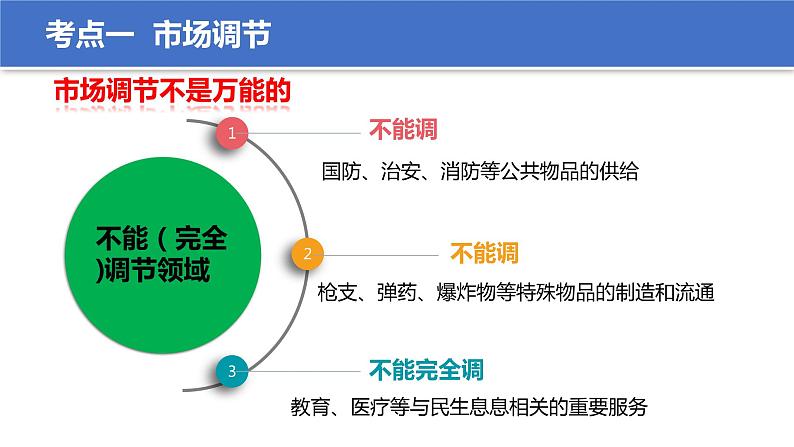 考点一 市场调节

市场调节不是万能的

不能（完全)调节领域

1
不能调
国防、治安、消防等公共物品的供给

2
不能调
枪支、弹药、爆炸物等特殊物品的制造和流通

3
不能完全调
教育、医疗等与民生息息相关的重要服务